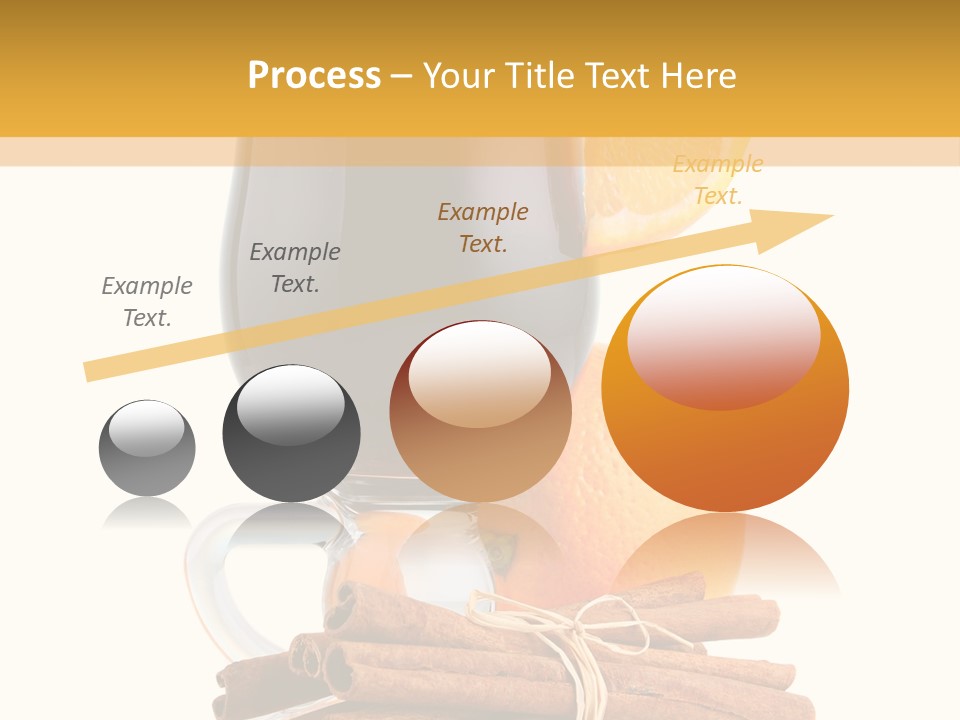 Process – Your Title Text Here

Example Text.

Example Text.

Example Text.

Example Text.